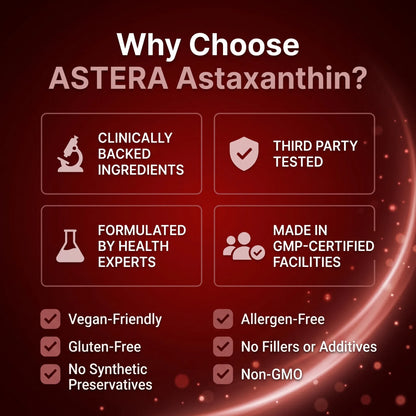 Why Choose
ASTERA Astaxanthin?

CLINICALLY BACKED INGREDIENTS

THIRD PARTY TESTED

FORMULATED BY HEALTH EXPERTS

MADE IN GMP-CERTIFIED FACILITIES

Vegan-Friendly

Gluten-Free

No Synthetic Preservatives

Allergen-Free

No Fillers or Additives

Non-GMO